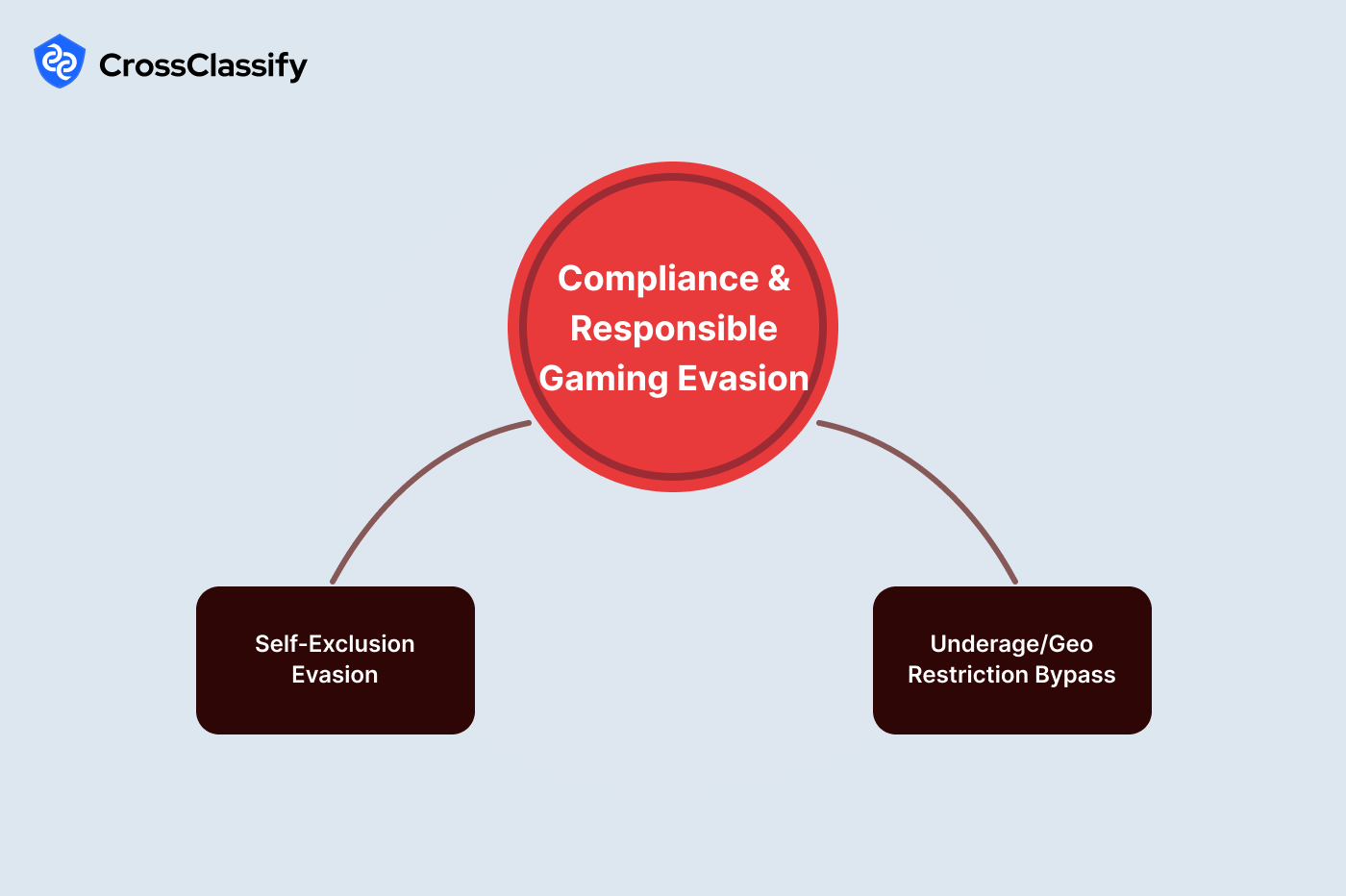 CrossClassify

Compliance & Responsible Gaming Evasion

Self-Exclusion Evasion

Underage/Geo Restriction Bypass